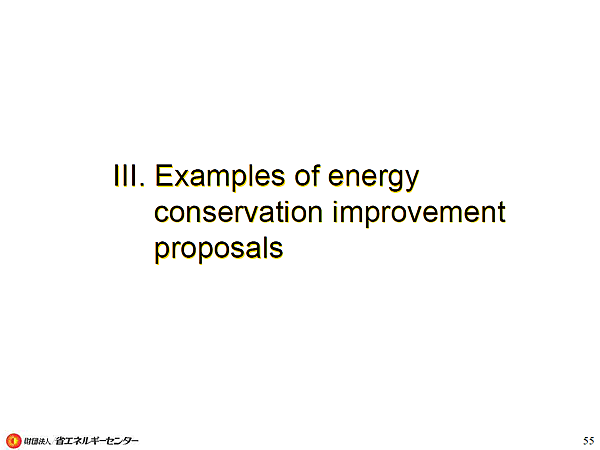 III. Examples of energy conservation improvement proposals

財団法人 省エネルギーセンター

55